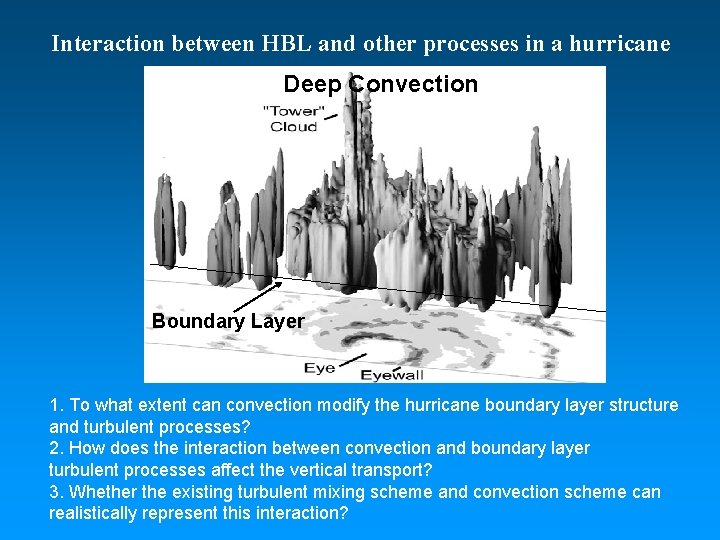 Interaction between HBL and other processes in a hurricane

Deep Convection

"Tower" Cloud

Boundary Layer

Eye

Eyewall

1. To what extent can convection modify the hurricane boundary layer structure and turbulent processes?
2. How does the interaction between convection and boundary layer turbulent processes affect the vertical transport?
3. Whether the existing turbulent mixing scheme and convection scheme can realistically represent this interaction?